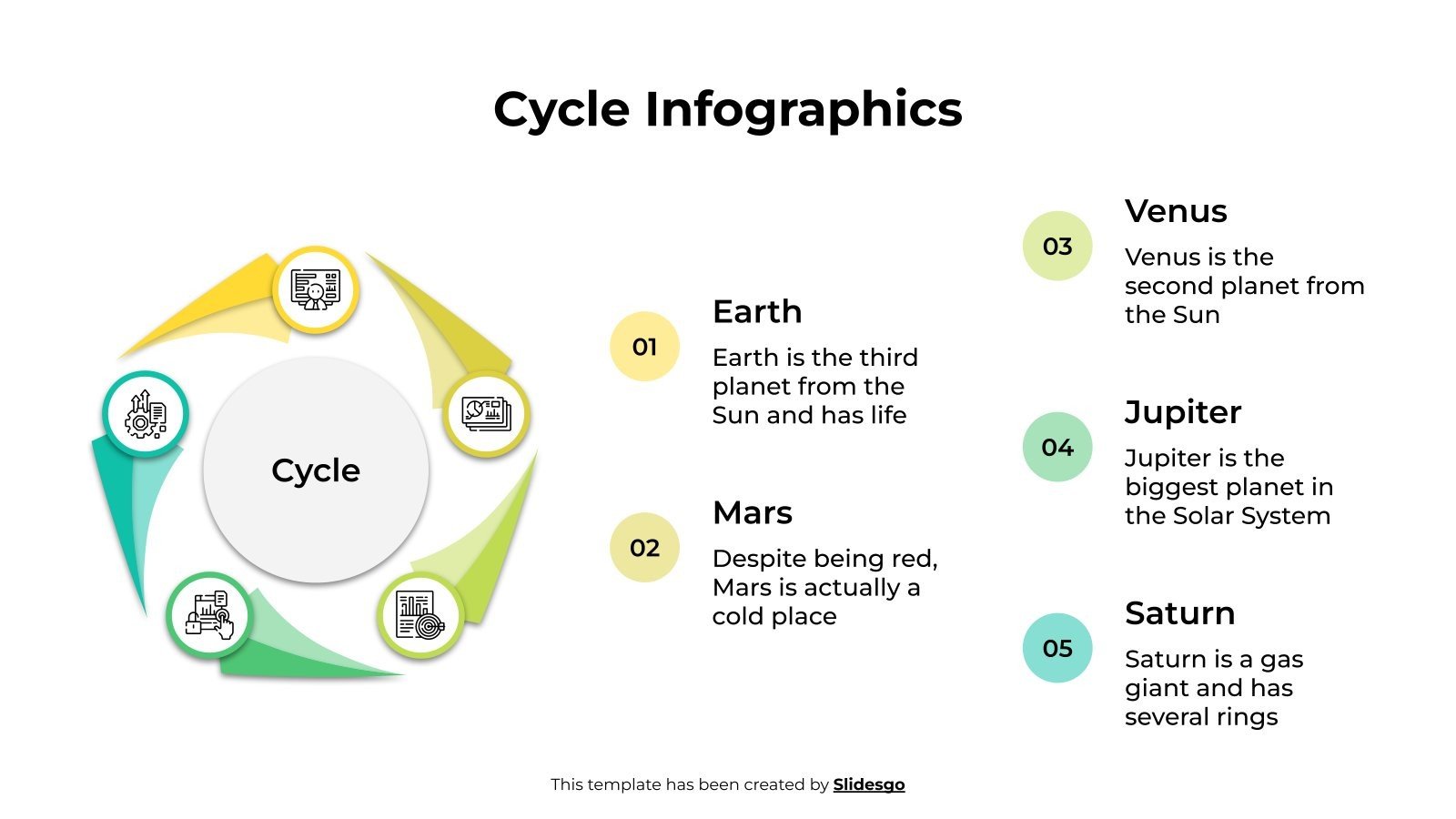 Cycle Infographics

Cycle

01

Earth

Earth is the third planet from the Sun and has life

02

Mars

Despite being red, Mars is actually a cold place

03

Venus

Venus is the second planet from the Sun

04

Jupiter

Jupiter is the biggest planet in the Solar System

05

Saturn

Saturn is a gas giant and has several rings

This template has been created by Slidesgo